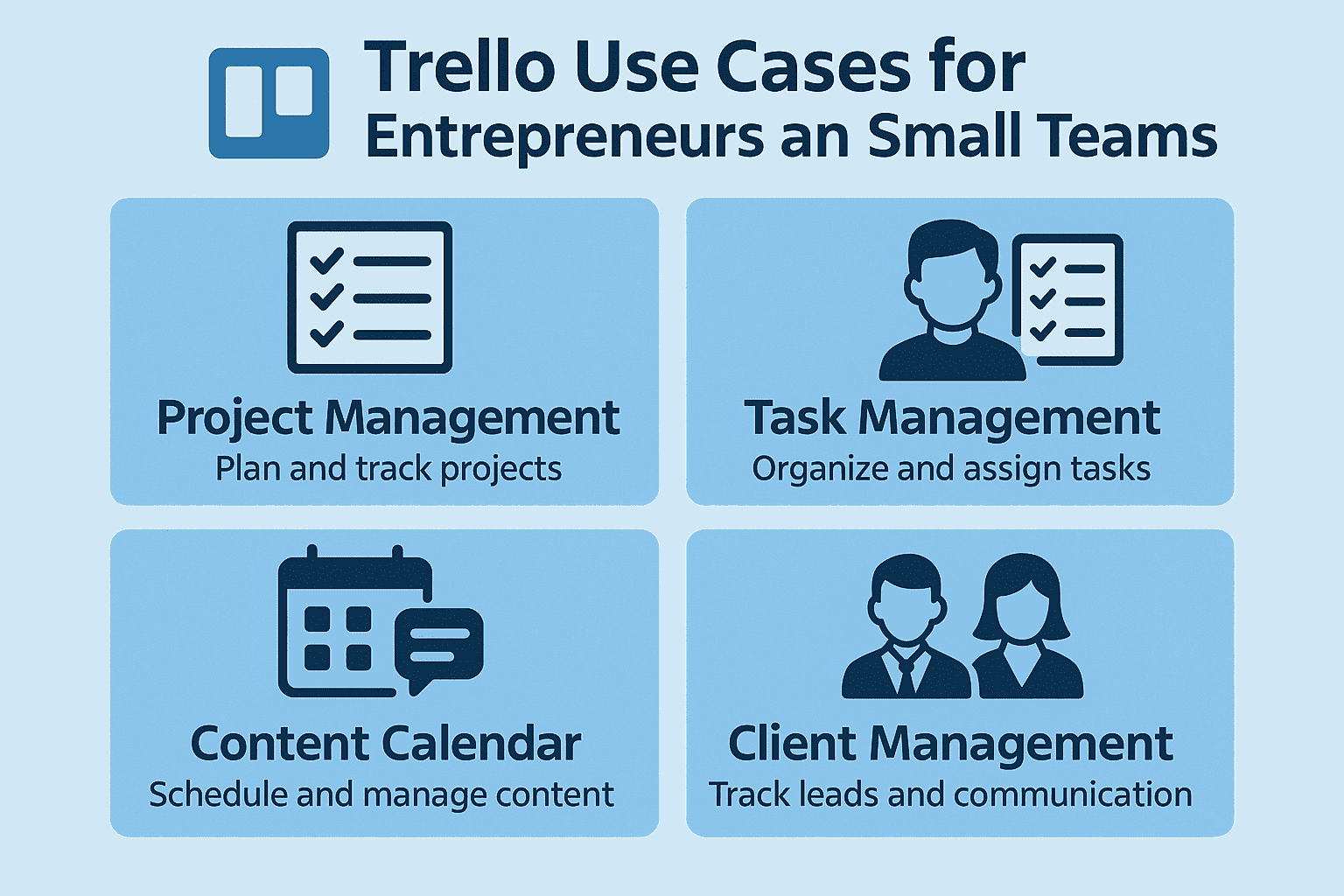 Trello Use Cases for Entrepreneurs an Small Teams

Project Management
Plan and track projects

Task Management
Organize and assign tasks

Content Calendar
Schedule and manage content

Client Management
Track leads and communication